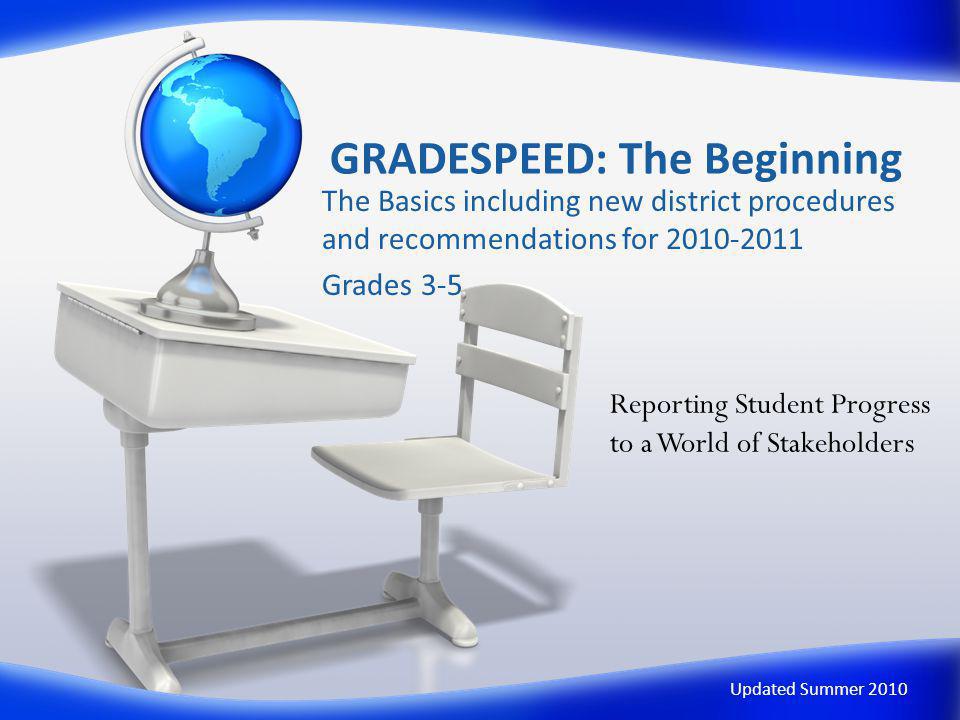 GRADESPEED: The Beginning

The Basics including new district procedures and recommendations for 2010-2011

Grades 3-5

Reporting Student Progress to a World of Stakeholders

Updated Summer 2010